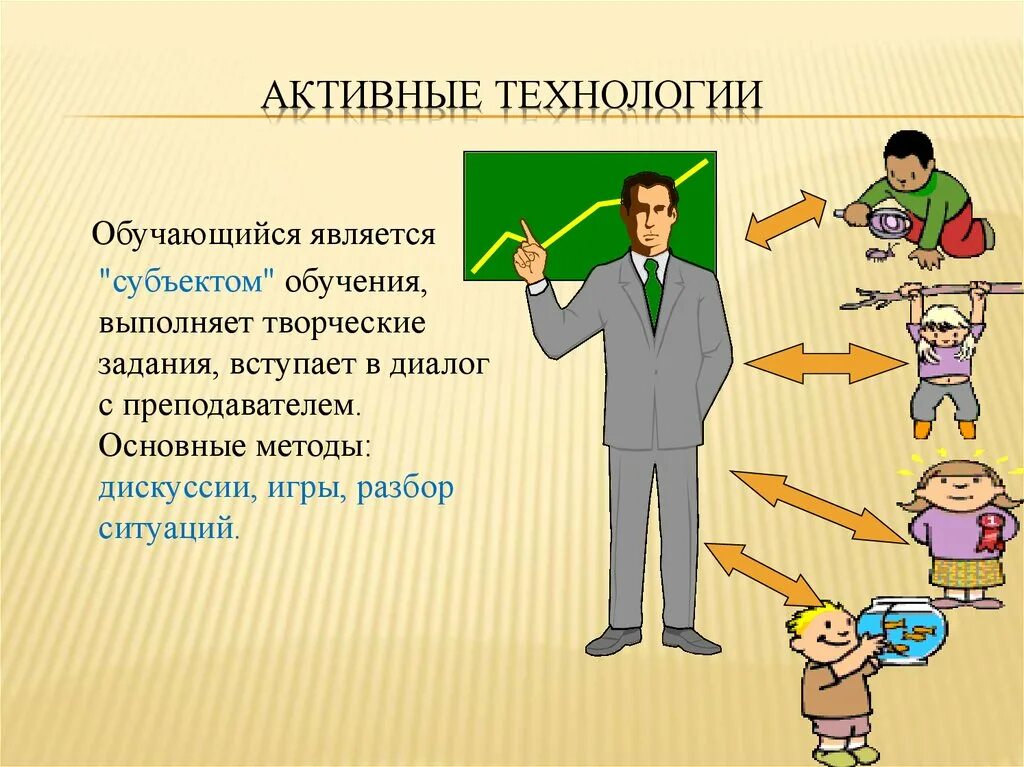 АКТИВНЫЕ ТЕХНОЛОГИИ

Обучающийся является "субъектом" обучения, выполняет творческие задания, вступает в диалог с преподавателем. Основные методы: дискуссии, игры, разбор ситуаций.